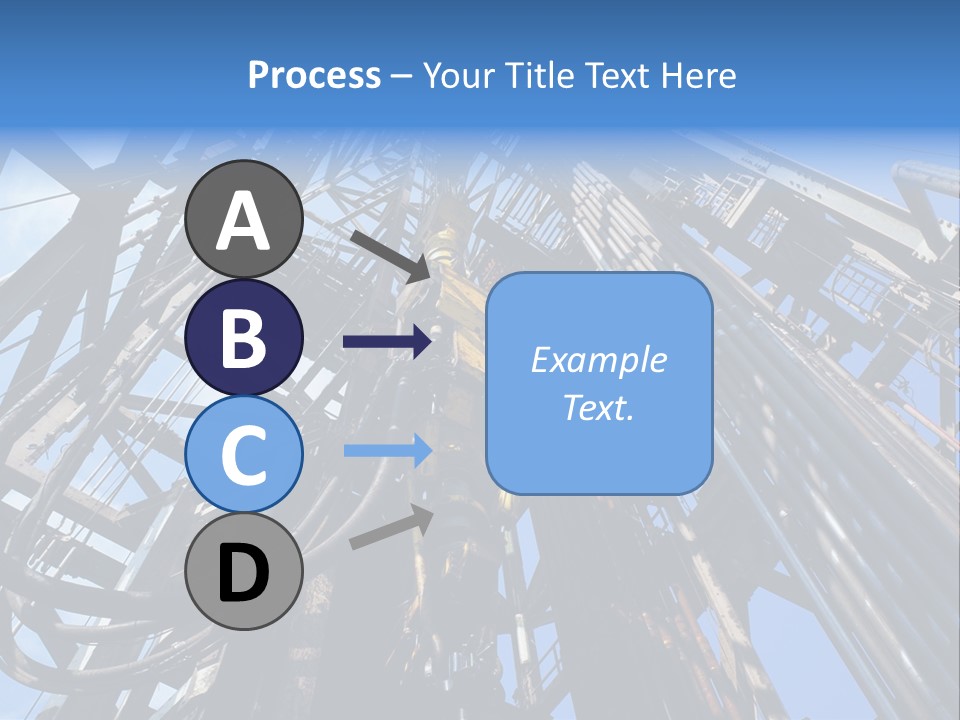 Process – Your Title Text Here

A

B

C

D

Example Text.